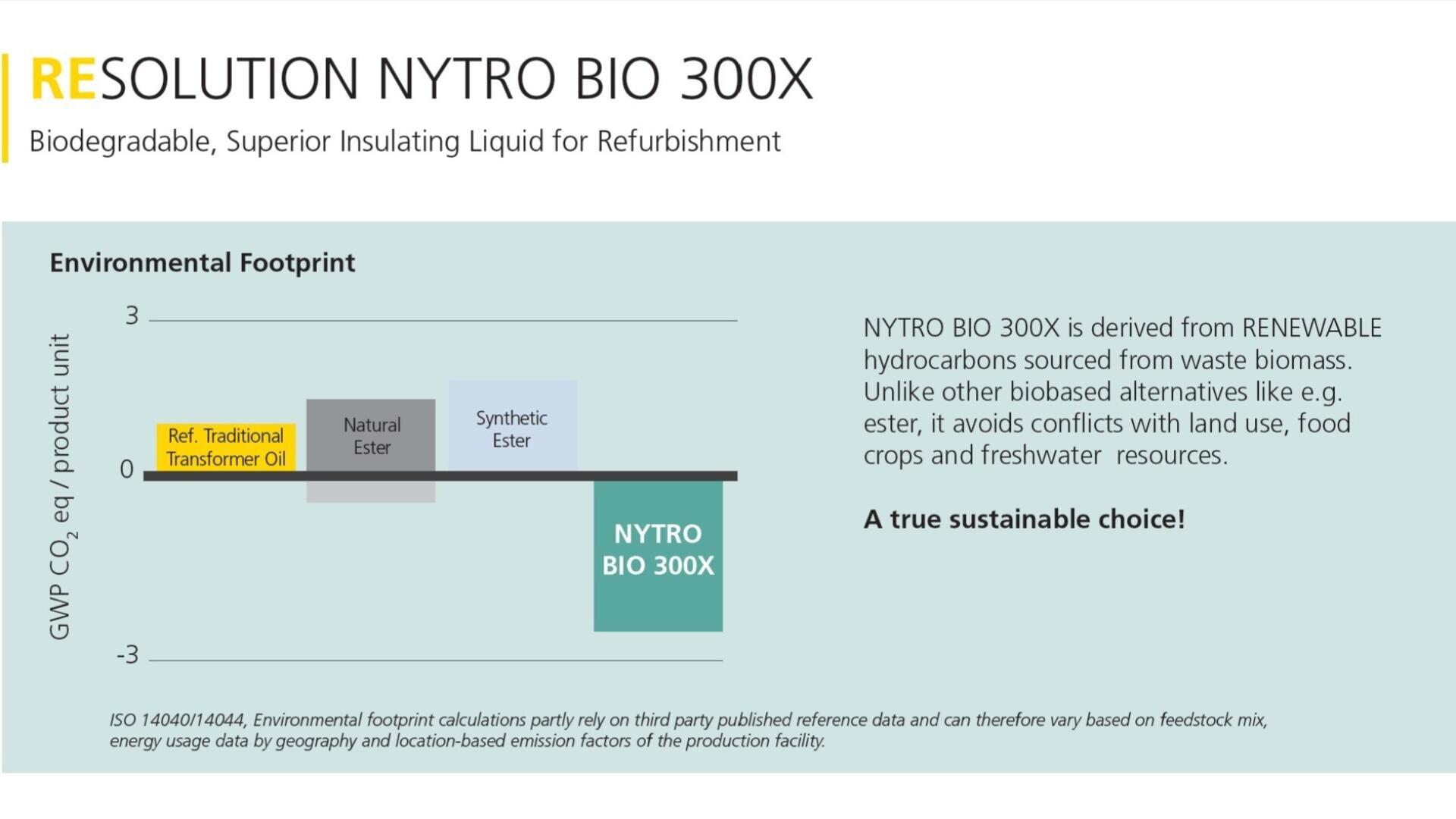 RESOLUTION NYTRO BIO 300X

Biodegradable, Superior Insulating Liquid for Refurbishment

Environmental Footprint

GWP $CO_2$ eq / product unit

3

0

-3

Ref. Traditional Transformer Oil

Natural Ester

Synthetic Ester

NYTRO BIO 300X

NYTRO BIO 300X is derived from RENEWABLE hydrocarbons sourced from waste biomass. Unlike other biobased alternatives like e.g. ester, it avoids conflicts with land use, food crops and freshwater resources.

A true sustainable choice!

ISO 14040/14044, Environmental footprint calculations partly rely on third party published reference data and can therefore vary based on feedstock mix, energy usage data by geography and location-based emission factors of the production facility.